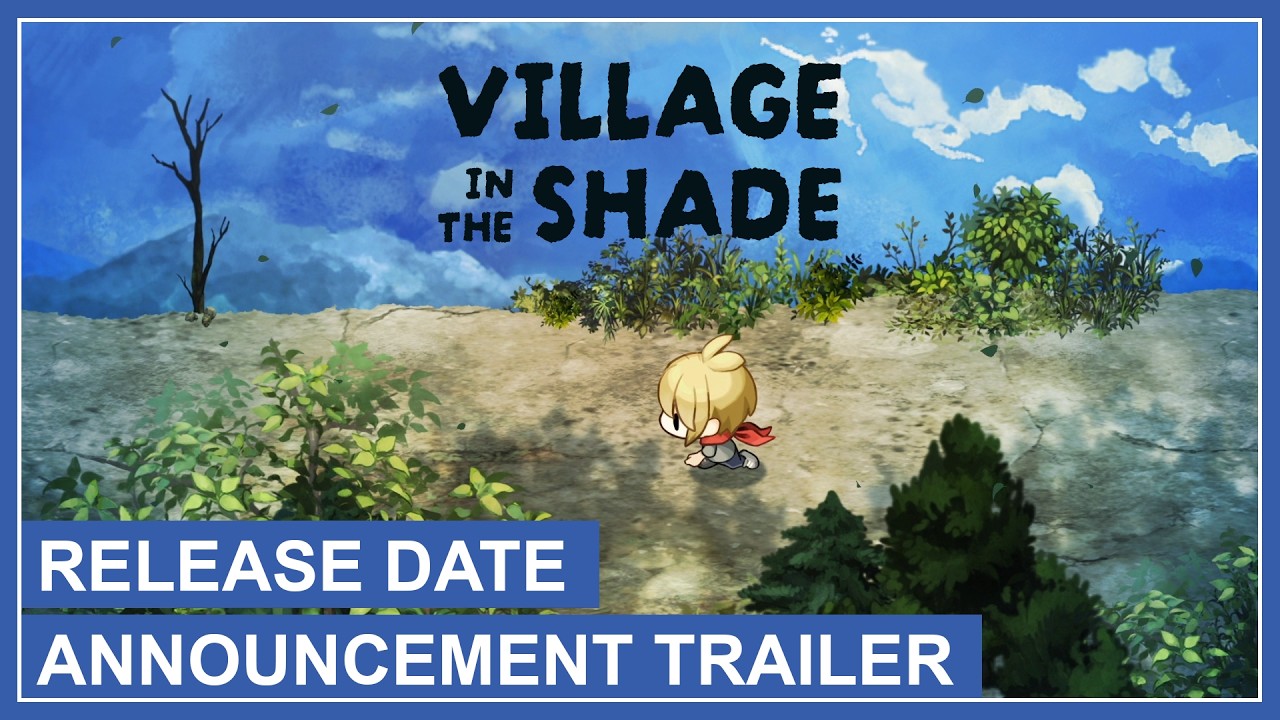 VILLAGE IN THE SHADE

RELEASE DATE
ANNOUNCEMENT TRAILER